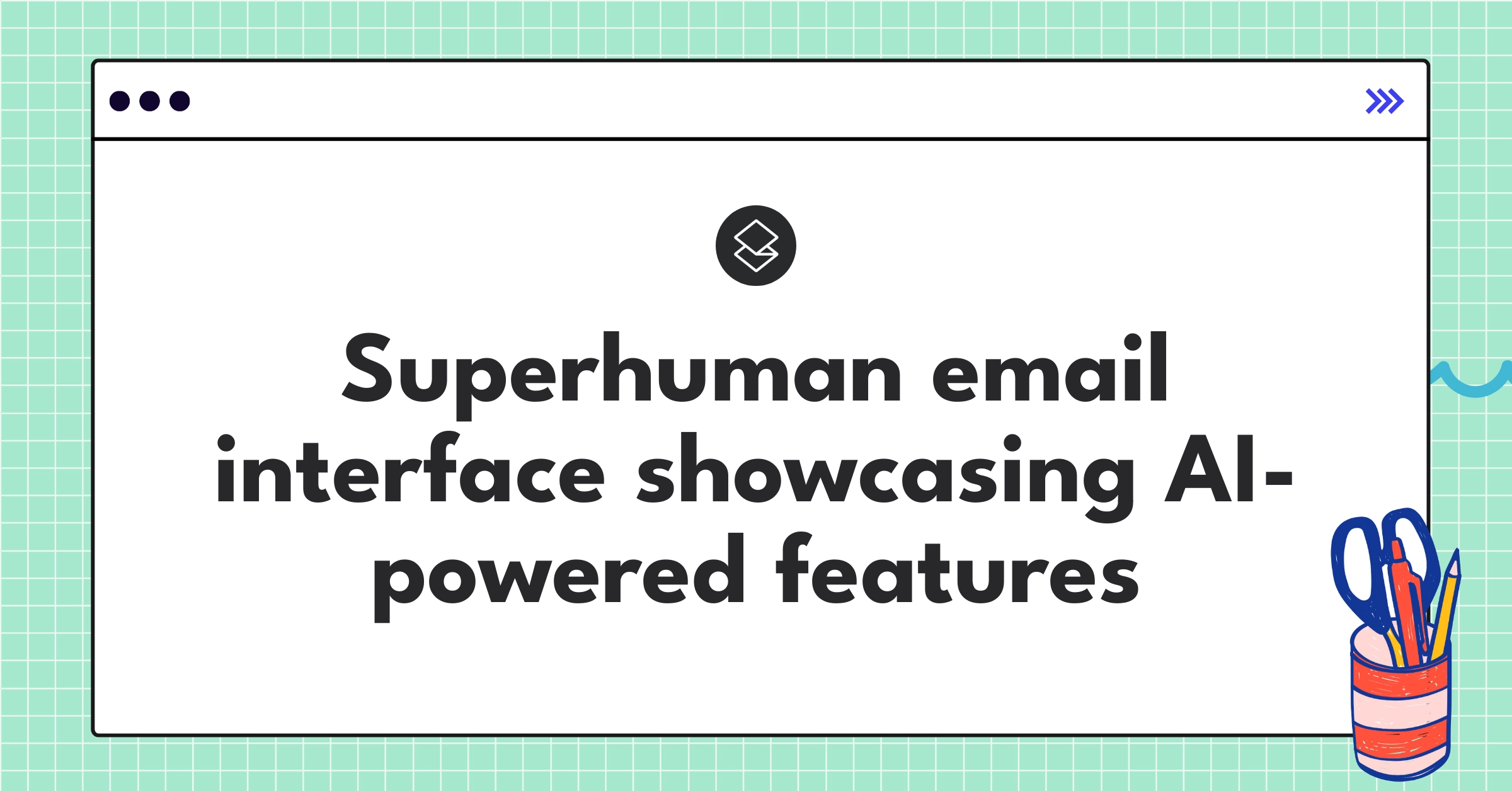 Superhuman email interface showcasing AI-powered features